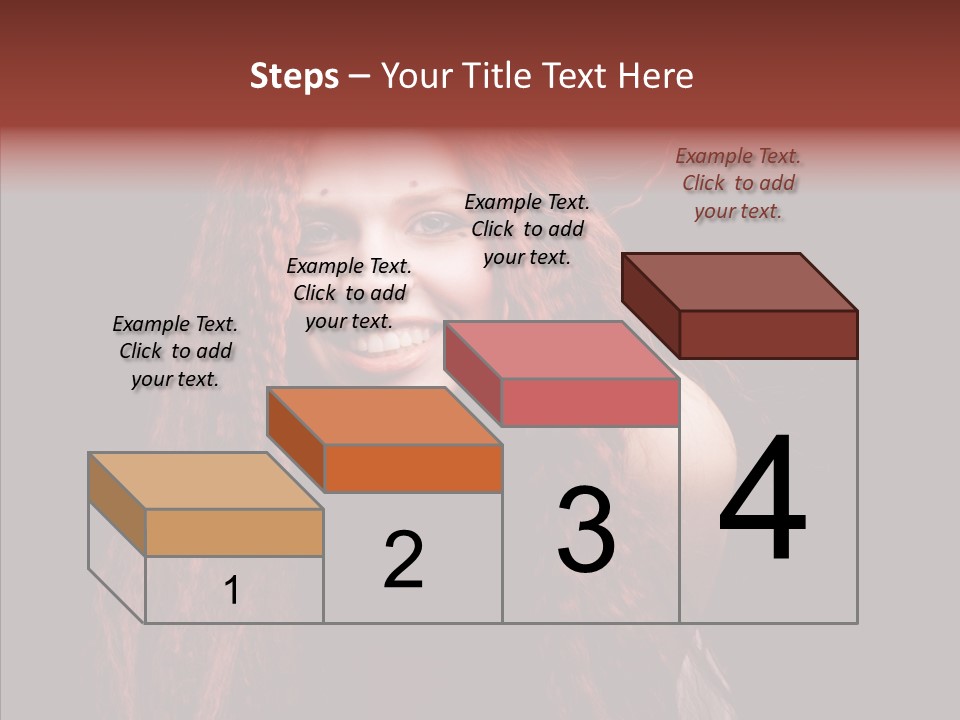 Steps – Your Title Text Here

Example Text. Click to add your text.

Example Text. Click to add your text.

Example Text. Click to add your text.

Example Text. Click to add your text.

1

2

3

4